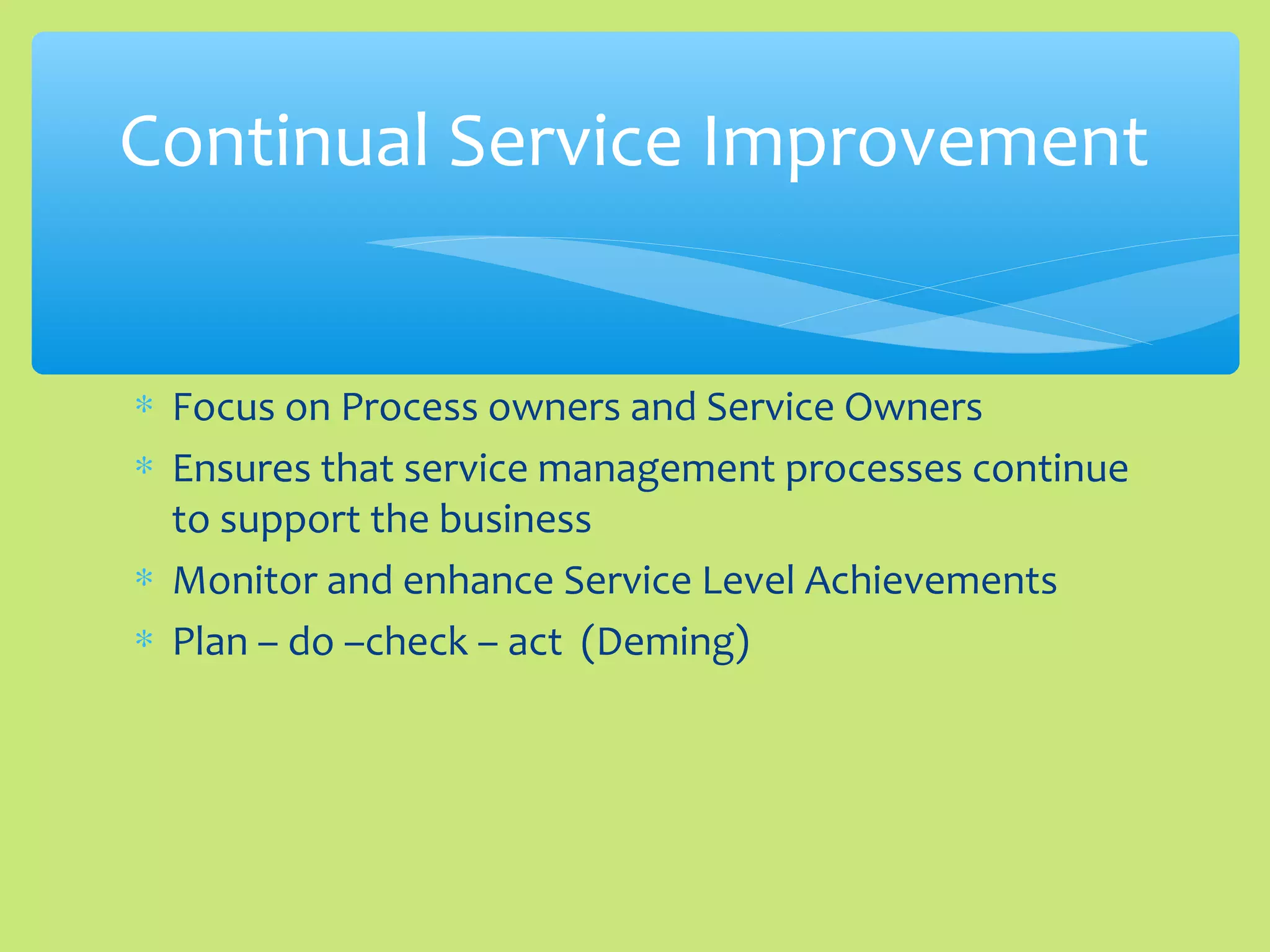 Continual Service Improvement

* Focus on Process owners and Service Owners
* Ensures that service management processes continue to support the business
* Monitor and enhance Service Level Achievements
* Plan – do –check – act (Deming)